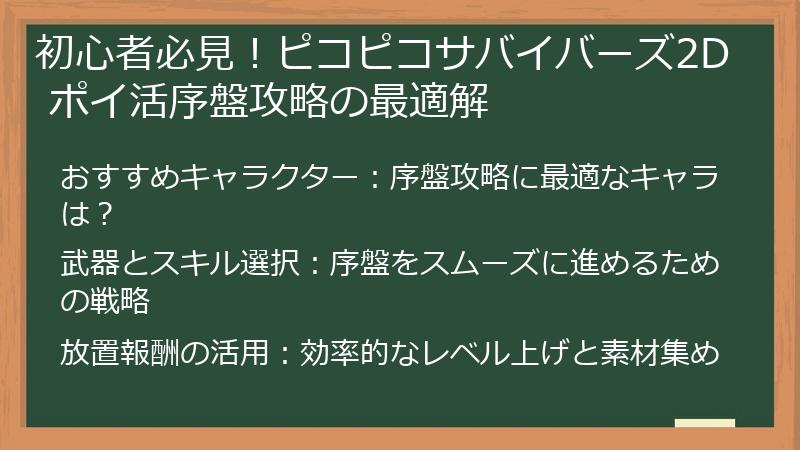 初心者必見！ピコピコサバイバーズ2D ポイ活序盤攻略の最適解

おすすめキャラクター：序盤攻略に最適なキャラは？

武器とスキル選択：序盤をスムーズに進めるための戦略

放置報酬の活用：効率的なレベル上げと素材集め